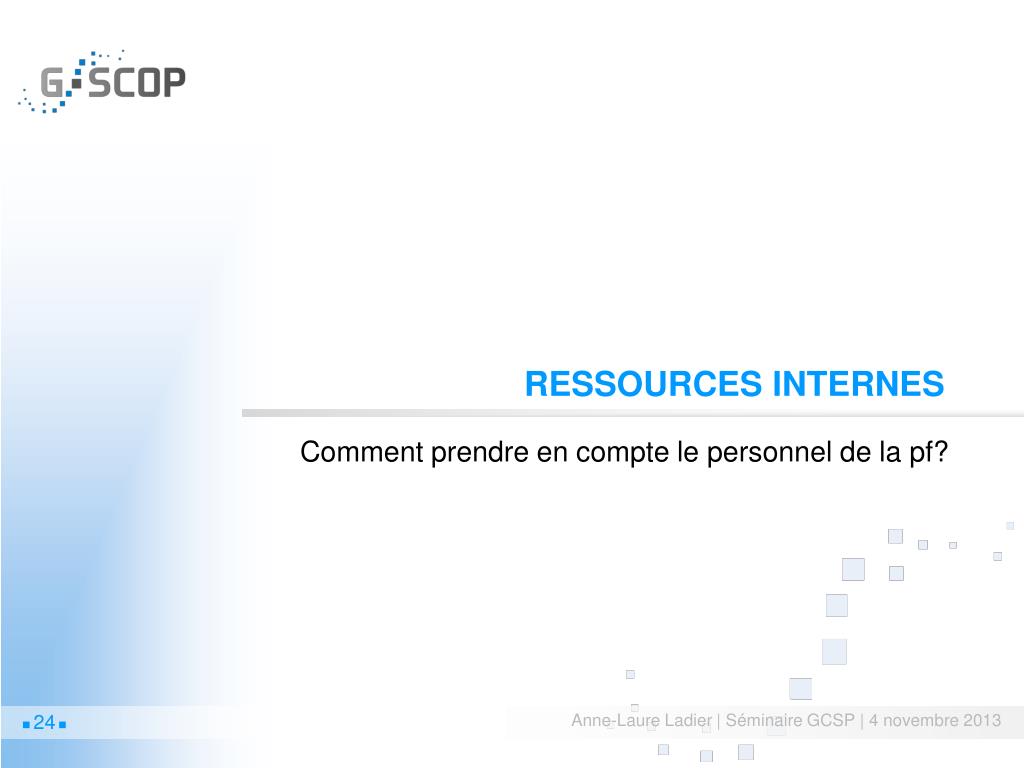 G-SCOP

RESSOURCES INTERNES

Comment prendre en compte le personnel de la pf?

24

Anne-Laure Ladier | Séminaire GCSP | 4 novembre 2013